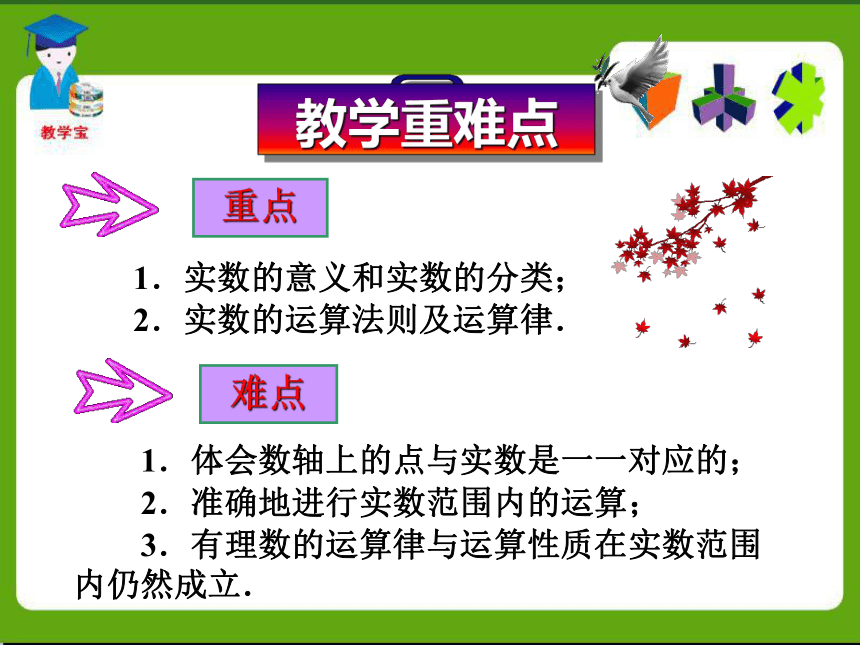 教学宝

教学重难点

重点

1．实数的意义和实数的分类；
2．实数的运算法则及运算律.

难点

1．体会数轴上的点与实数是一一对应的；
2．准确地进行实数范围内的运算；
3．有理数的运算律与运算性质在实数范围内仍然成立.